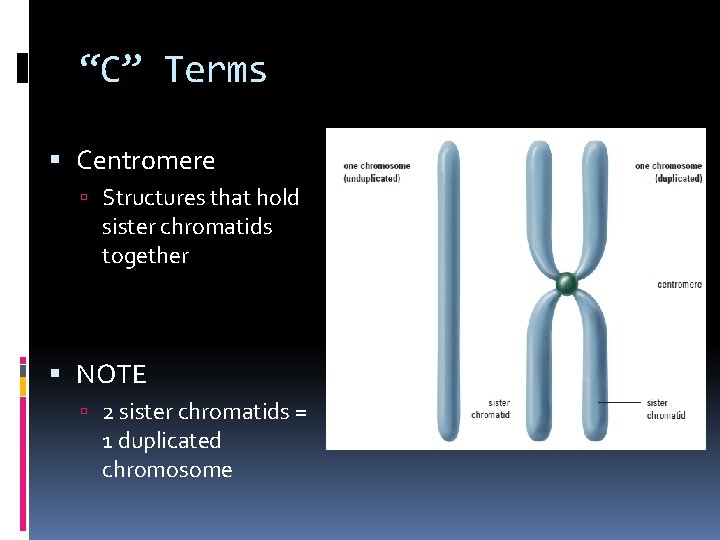 “C” Terms

Centromere

Structures that hold sister chromatids together

NOTE

2 sister chromatids = 1 duplicated chromosome

one chromosome (unduplicated)

one chromosome (duplicated)

centromere

sister chromatid

sister chromatid